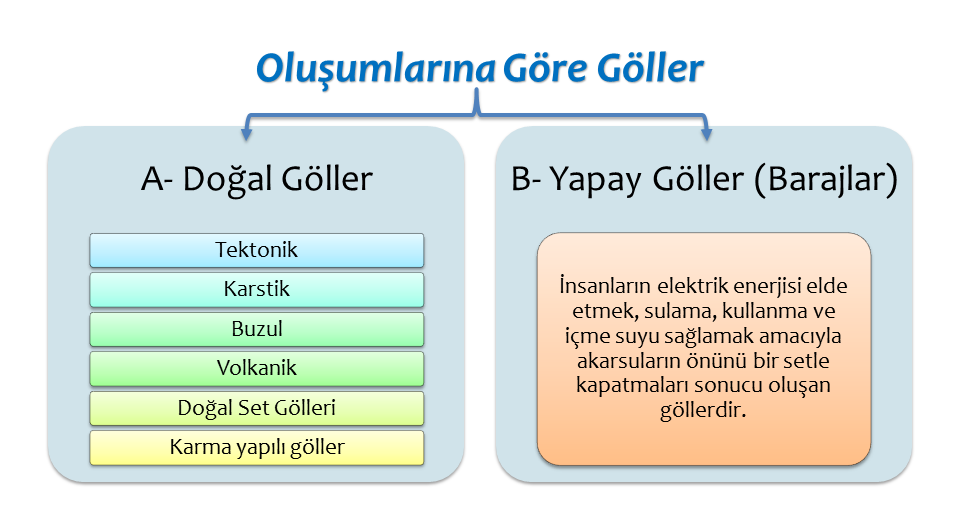 Oluşumlarına Göre Göller

A- Doğal Göller

Tektonik

Karstik

Buzul

Volkanik

Doğal Set Gölleri

Karma yapılı göller

B- Yapay Göller (Barajlar)

İnsanların elektrik enerjisi elde etmek, sulama, kullanma ve içme suyu sağlamak amacıyla akarsuların önünü bir setle kapatmaları sonucu oluşan göllerdir.